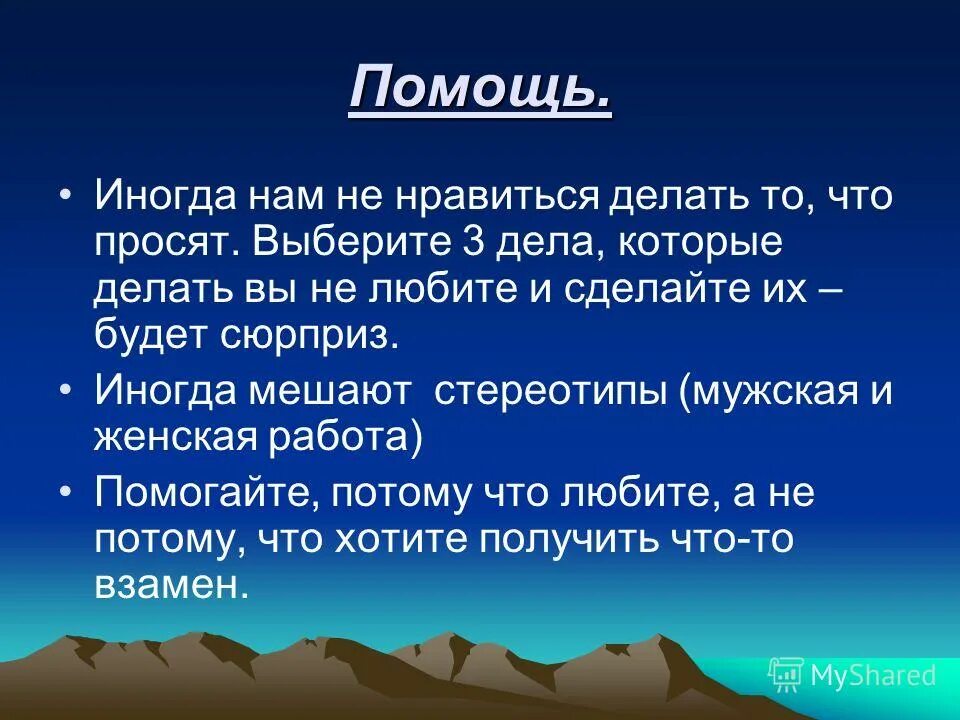 Помощь.

• Иногда нам не нравиться делать то, что просят. Выберите 3 дела, которые делать вы не любите и сделайте их – будет сюрприз.

• Иногда мешают  стереотипы (мужская и женская работа)

• Помогайте, потому что любите, а не потому, что хотите получить что-то взамен.

MyShared